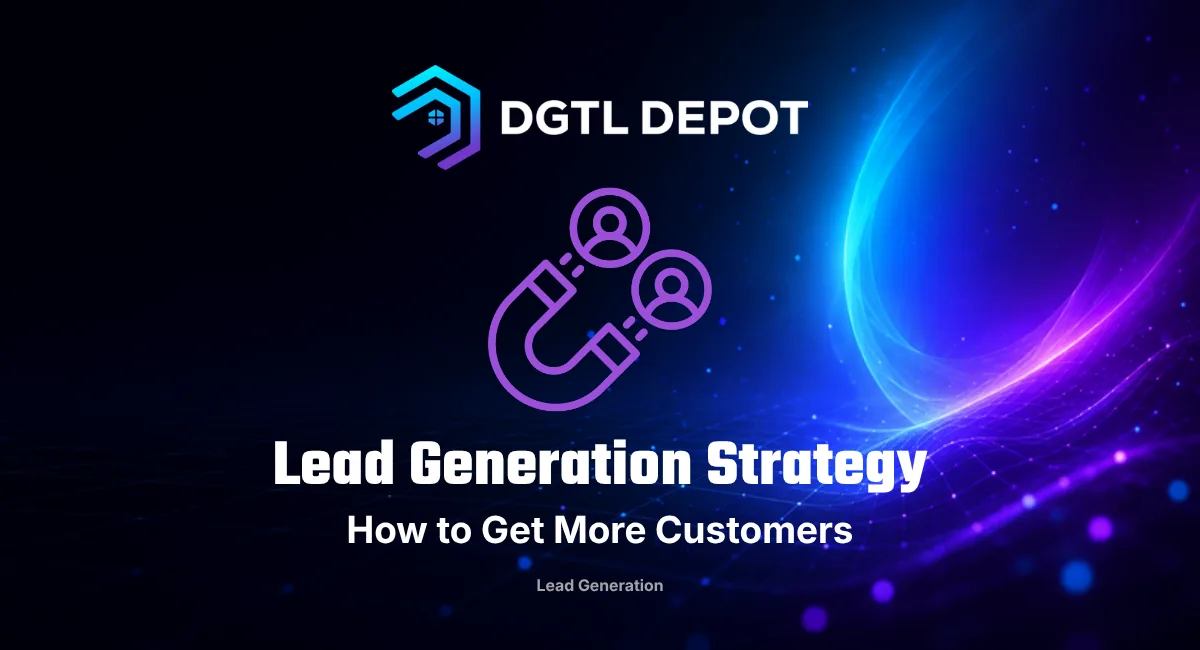 DGTL DEPOT

Lead Generation Strategy

How to Get More Customers

Lead Generation